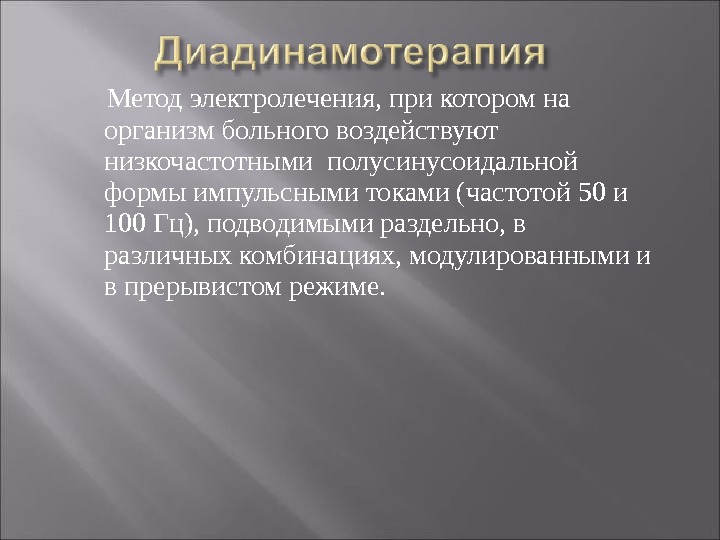 Диадинамотерапия

Метод электролечения, при котором на организм больного воздействуют низкочастотными полусинусоидальной формы импульсными токами (частотой 50 и 100 Гц), подводимыми раздельно, в различных комбинациях, модулированными и в прерывистом режиме.